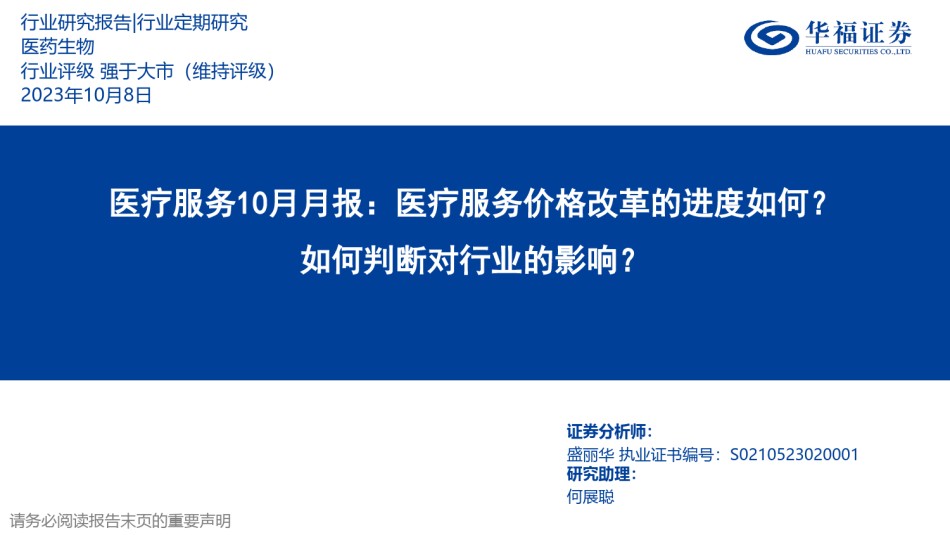 行业研究报告|行业定期研究
医药生物
行业评级 强于大市（维持评级）
2023年10月8日

华福证券
HUAFU SECURITIES CO.,LTD.

医疗服务10月月报：医疗服务价格改革的进度如何？
如何判断对行业的影响？

证券分析师：
盛丽华 执业证书编号：S0210523020001
研究助理：
何展聪

请务必阅读报告末页的重要声明